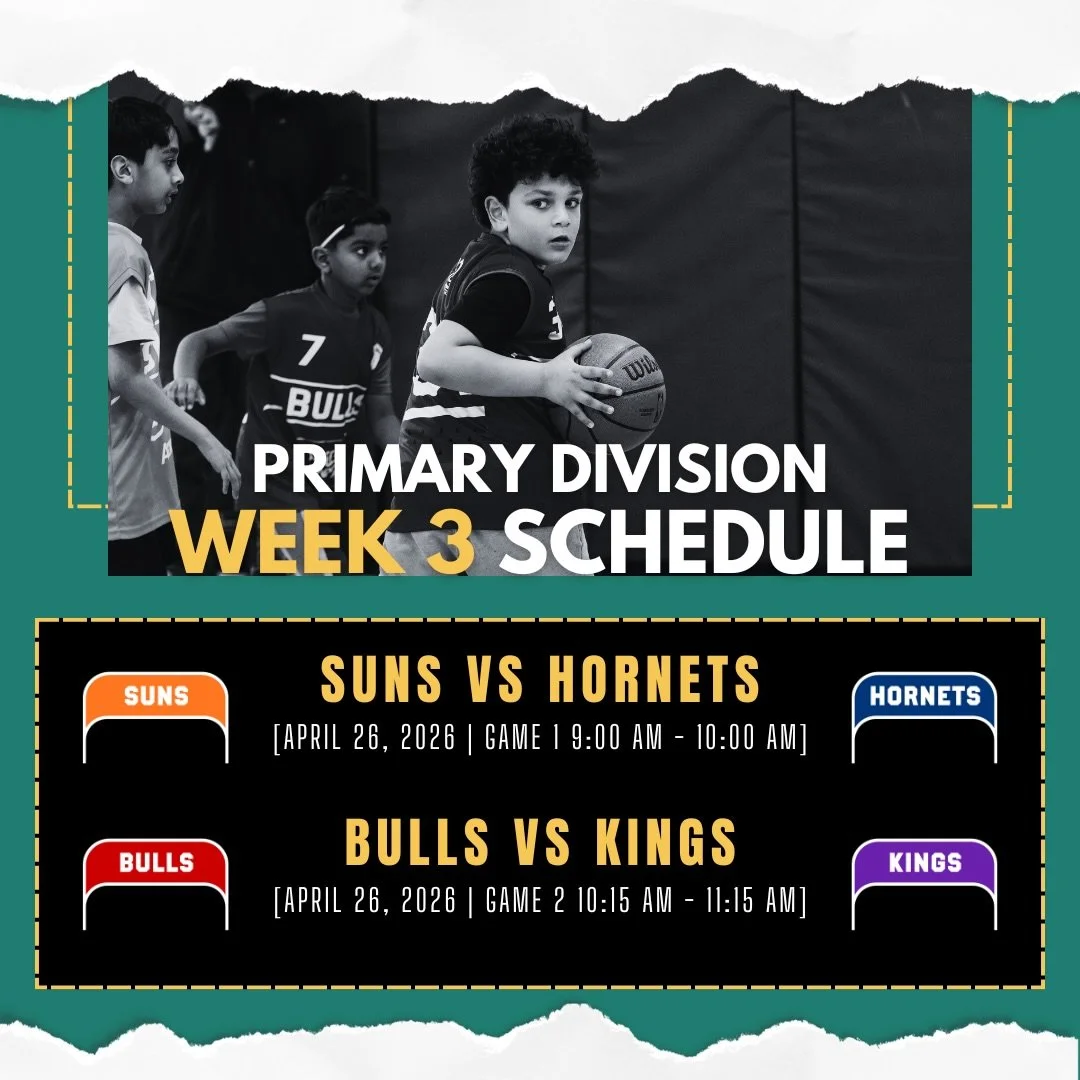 7
BULLS
Wilson

PRIMARY DIVISION
WEEK 3 SCHEDULE

SUNS
SUNS VS HORNETS
[APRIL 26, 2026 | GAME 1 9:00 AM - 10:00 AM]
HORNETS

BULLS
BULLS VS KINGS
[APRIL 26, 2026 | GAME 2 10:15 AM - 11:15 AM]
KINGS